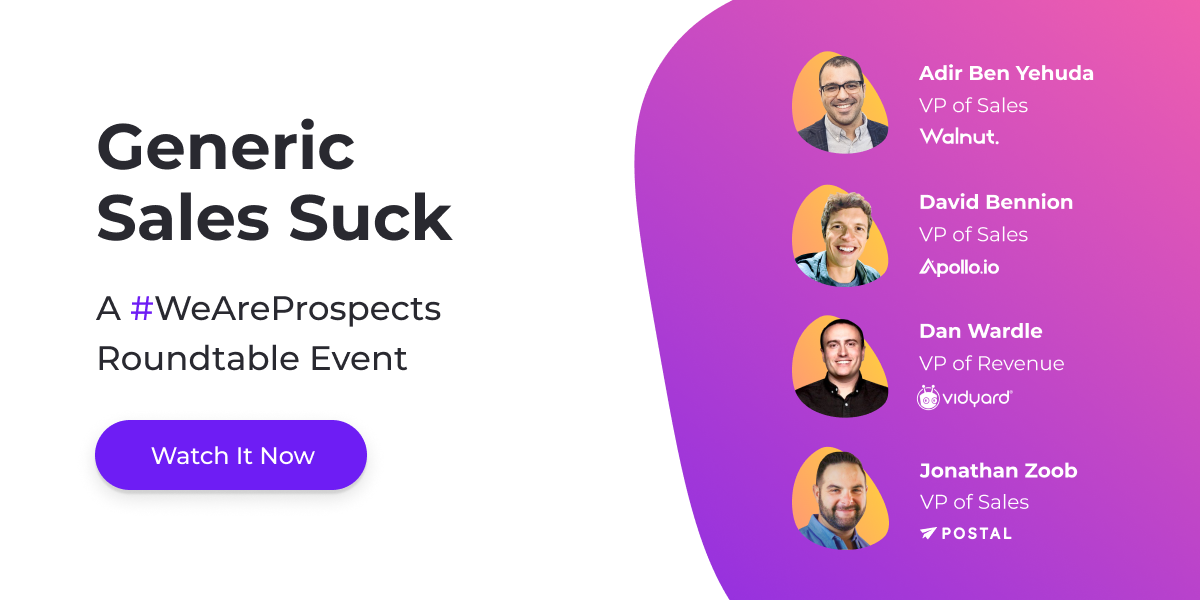 Generic Sales Suck

A #WeAreProspects Roundtable Event

Watch It Now

Adir Ben Yehuda
VP of Sales
Walnut.

David Bennion
VP of Sales
Apollo.io

Dan Wardle
VP of Revenue
vidyard

Jonathan Zoob
VP of Sales
POSTAL